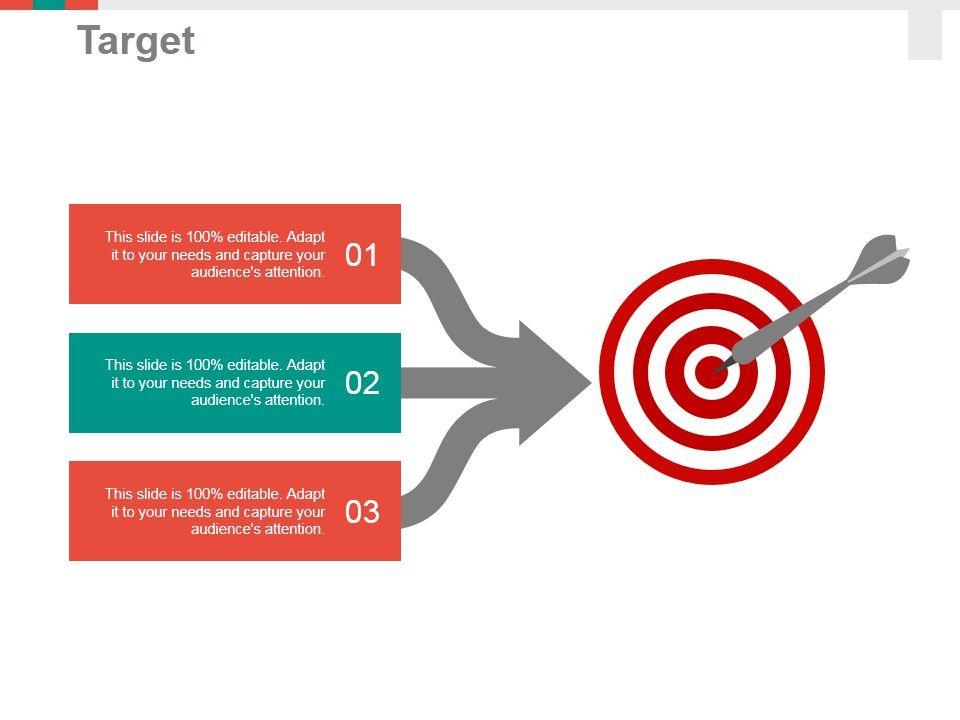 Target

This slide is 100% editable. Adapt it to your needs and capture your audience's attention.

01

This slide is 100% editable. Adapt it to your needs and capture your audience's attention.

02

This slide is 100% editable. Adapt it to your needs and capture your audience's attention.

03